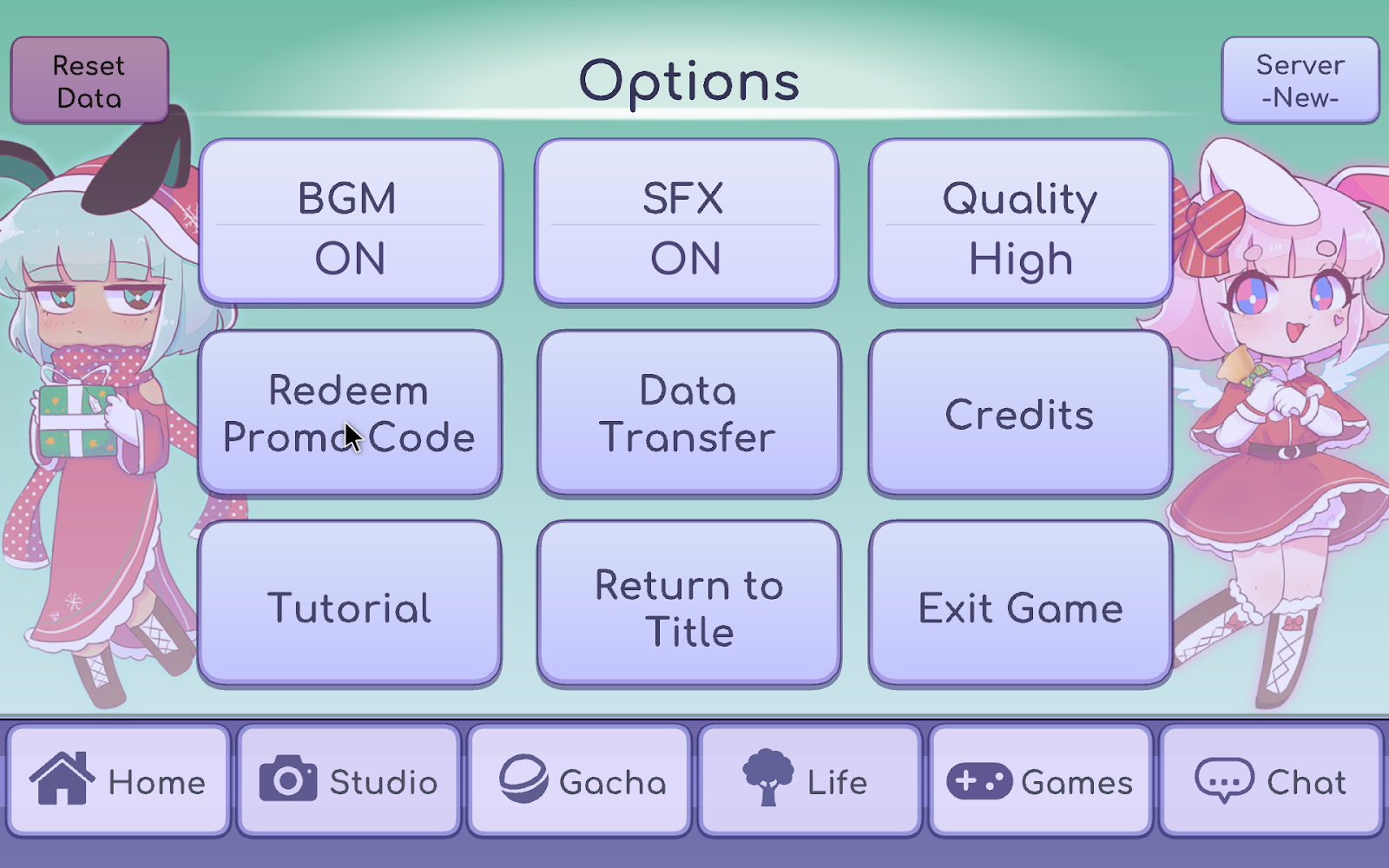 Reset Data

Options

Server -New-

BGM
ON

SFX
ON

Quality
High

Redeem Promo Code

Data Transfer

Credits

Tutorial

Return to Title

Exit Game

Home

Studio

Gacha

Life

Games

Chat